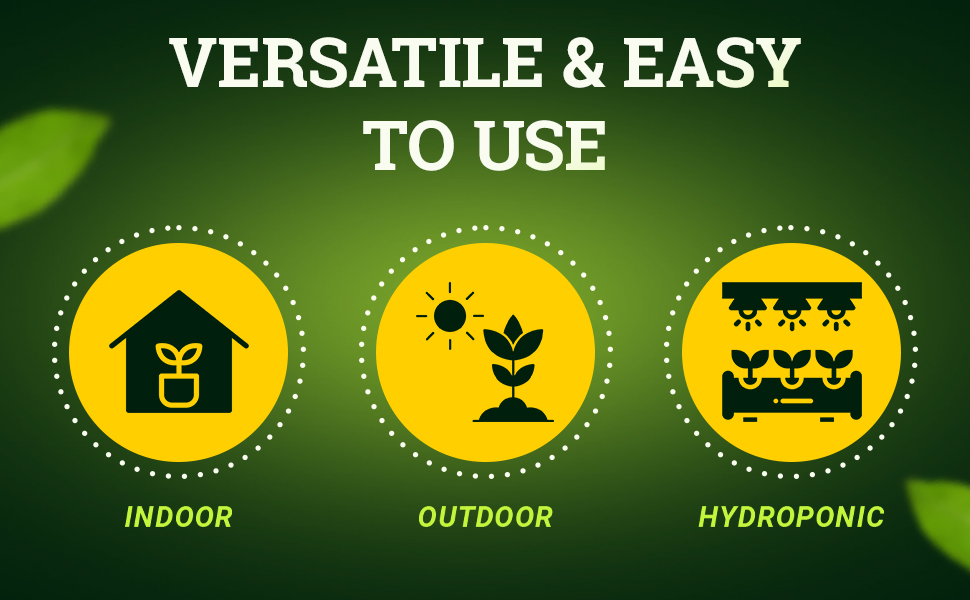 VERSATILE & EASY TO USE

INDOOR

OUTDOOR

HYDROPONIC